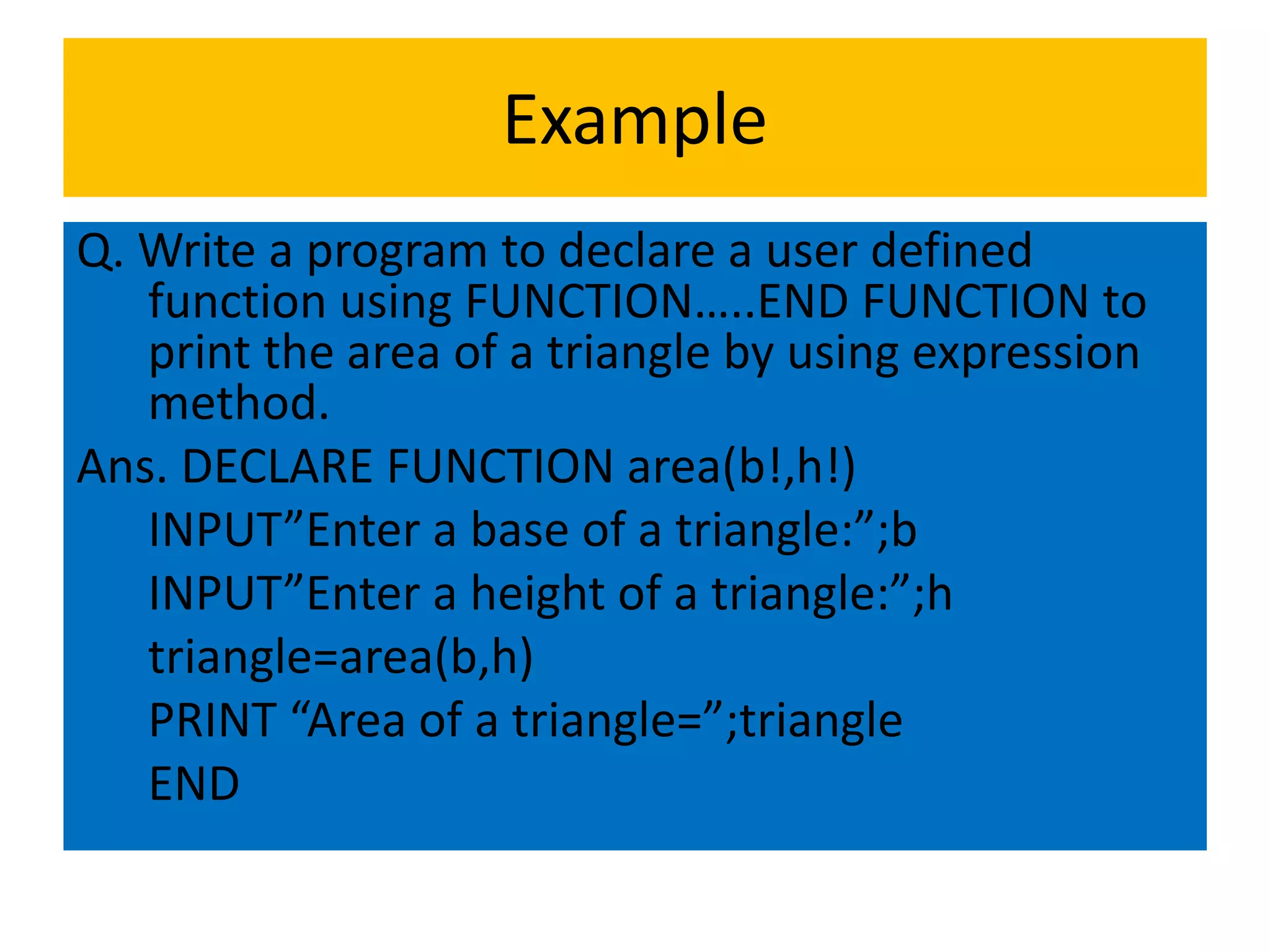 Example

Q. Write a program to declare a user defined function using FUNCTION…..END FUNCTION to print the area of a triangle by using expression method.

Ans. DECLARE FUNCTION area(b!,h!)

INPUT”Enter a base of a triangle:”;b

INPUT”Enter a height of a triangle:”;h

triangle=area(b,h)

PRINT “Area of a triangle=”;triangle

END